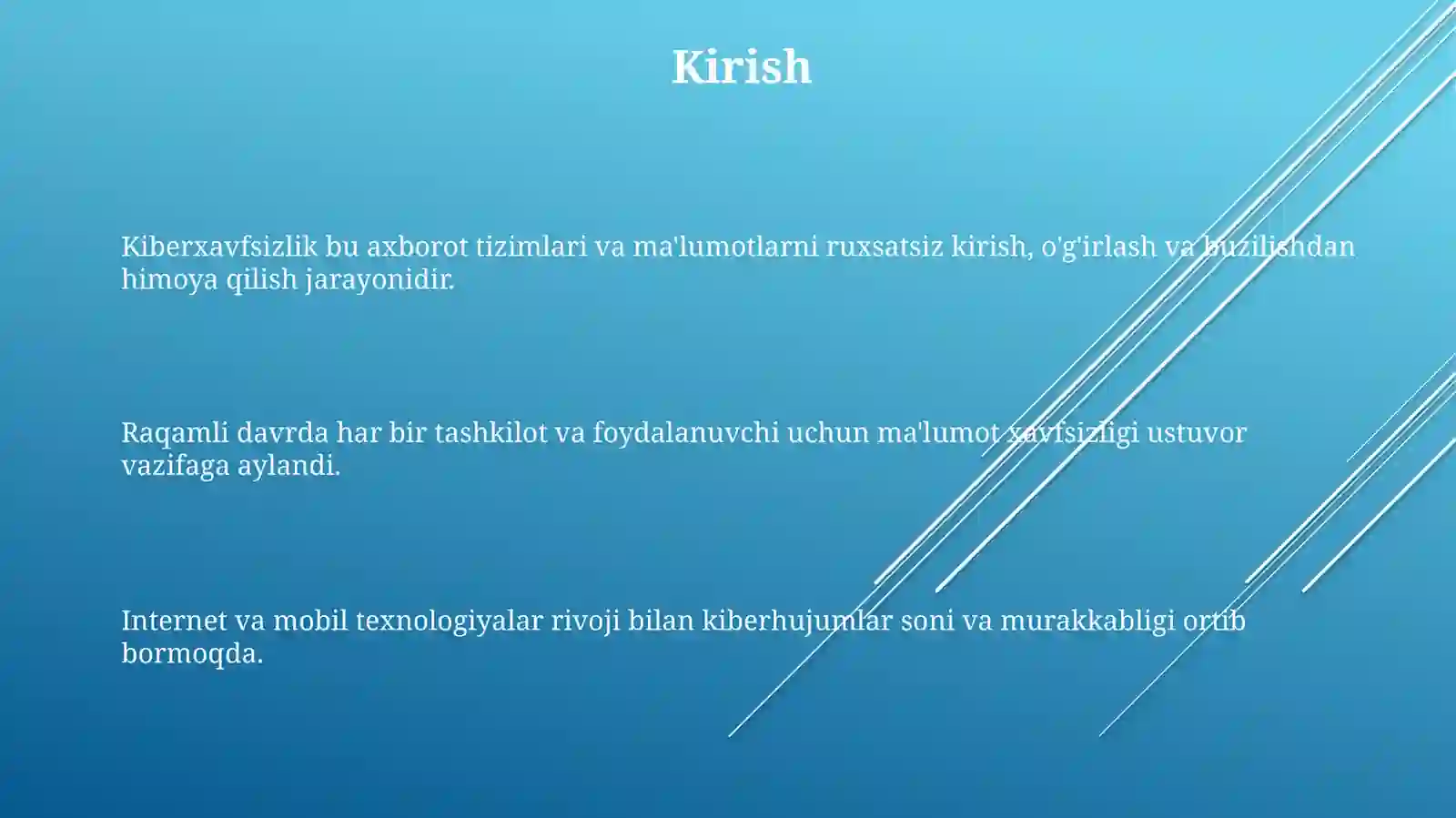 Kirish

Kiberxavfsizlik bu axborot tizimlari va ma'lumotlarni ruxsatsiz kirish, o'g'irlash va buzilishdan himoya qilish jarayonidir.

Raqamli davrda har bir tashkilot va foydalanuvchi uchun ma'lumot xavfsizligi ustuvor vazifaga aylandi.

Internet va mobil texnologiyalar rivoji bilan kiberhujumlar soni va murakkabligi ortib bormoqda.